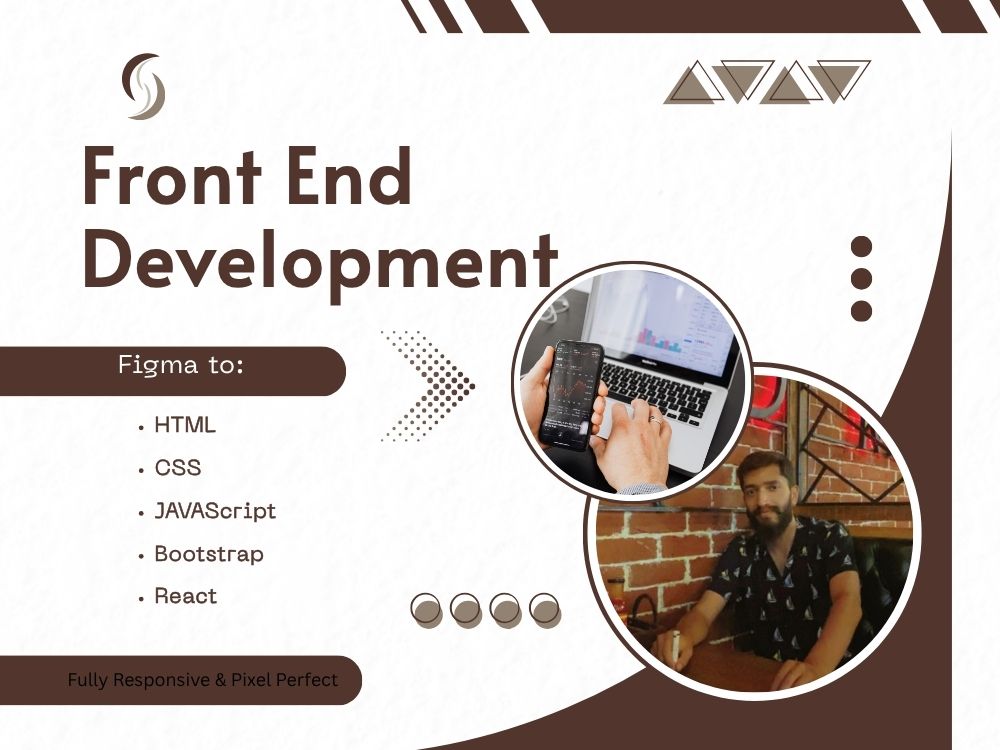 Front End Development

Figma to:

• HTML
• CSS
• JAVAScript
• Bootstrap
• React

Fully Responsive & Pixel Perfect